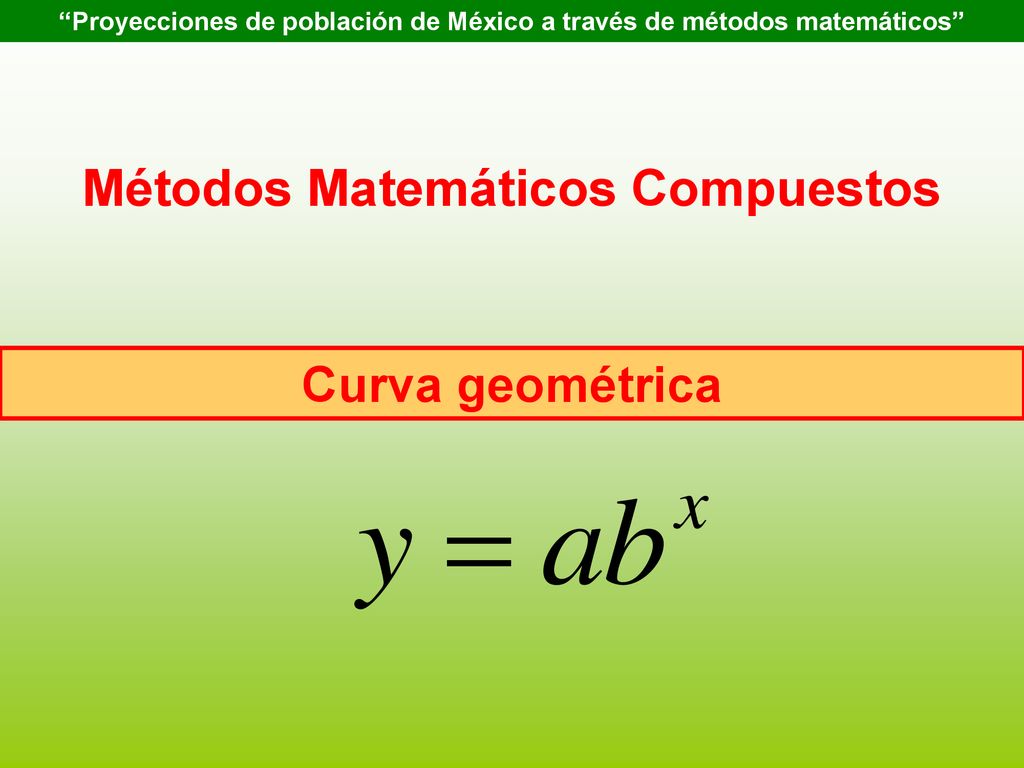 “Proyecciones de población de México a través de métodos matemáticos”

Métodos Matemáticos Compuestos

Curva geométrica

$y = ab^x$